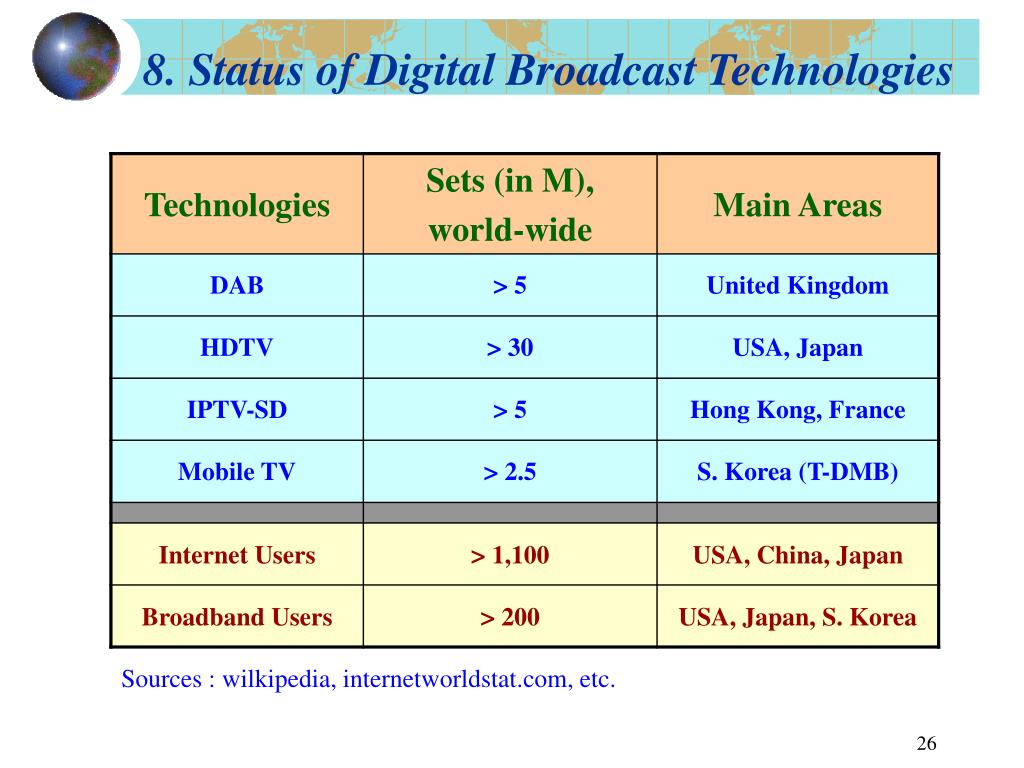 8. Status of Digital Broadcast Technologies

| Technologies | Sets (in M), world-wide | Main Areas |
|---|---|---|
| DAB | > 5 | United Kingdom |
| HDTV | > 30 | USA, Japan |
| IPTV-SD | > 5 | Hong Kong, France |
| Mobile TV | > 2.5 | S. Korea (T-DMB) |
| | | |
| Internet Users | > 1,100 | USA, China, Japan |
| Broadband Users | > 200 | USA, Japan, S. Korea |

Sources : wilkipedia, internetworldstat.com, etc.

26